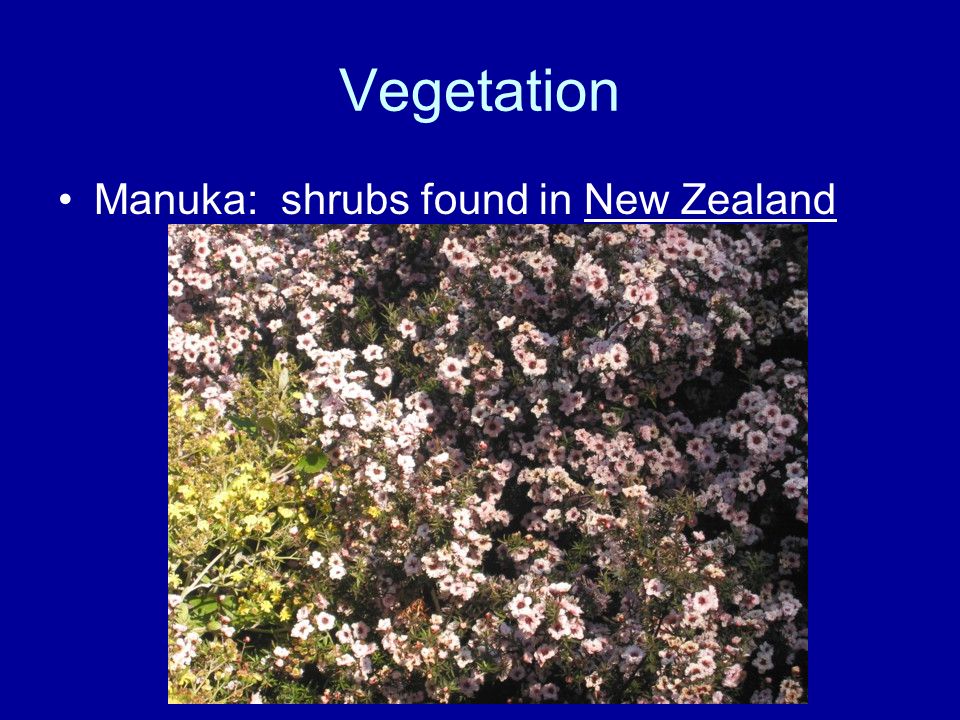 Vegetation

• Manuka: shrubs found in New Zealand